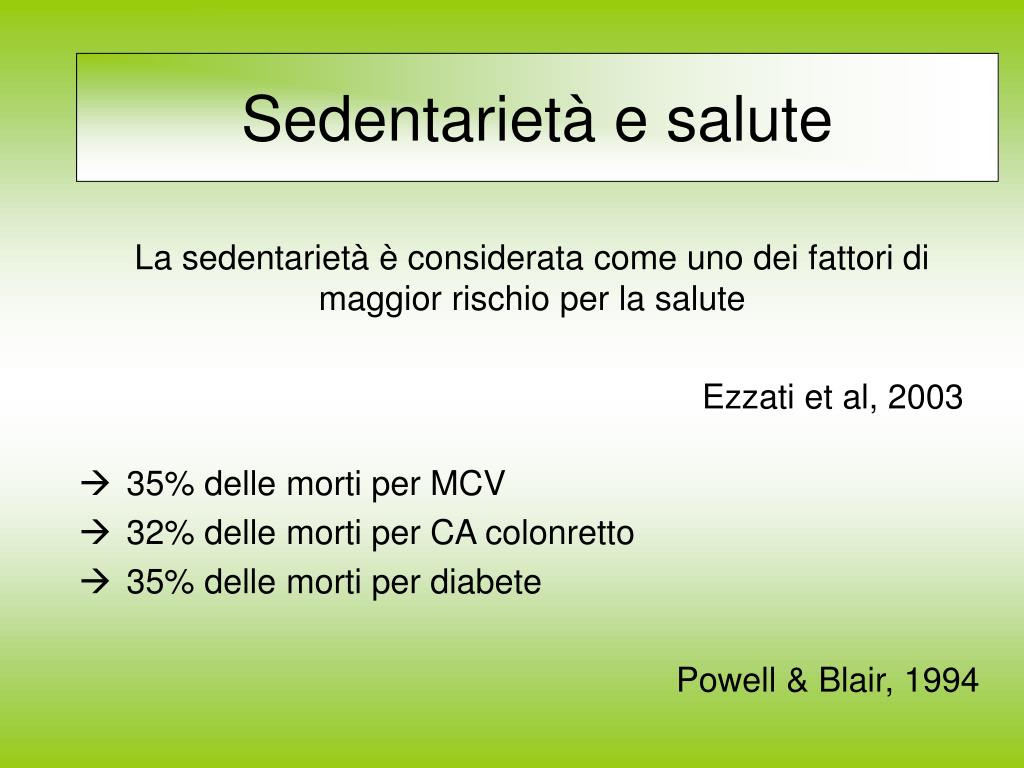 Sedentarietà e salute

La sedentarietà è considerata come uno dei fattori di maggior rischio per la salute

Ezzati et al, 2003

→ 35% delle morti per MCV
→ 32% delle morti per CA colonretto
→ 35% delle morti per diabete

Powell & Blair, 1994